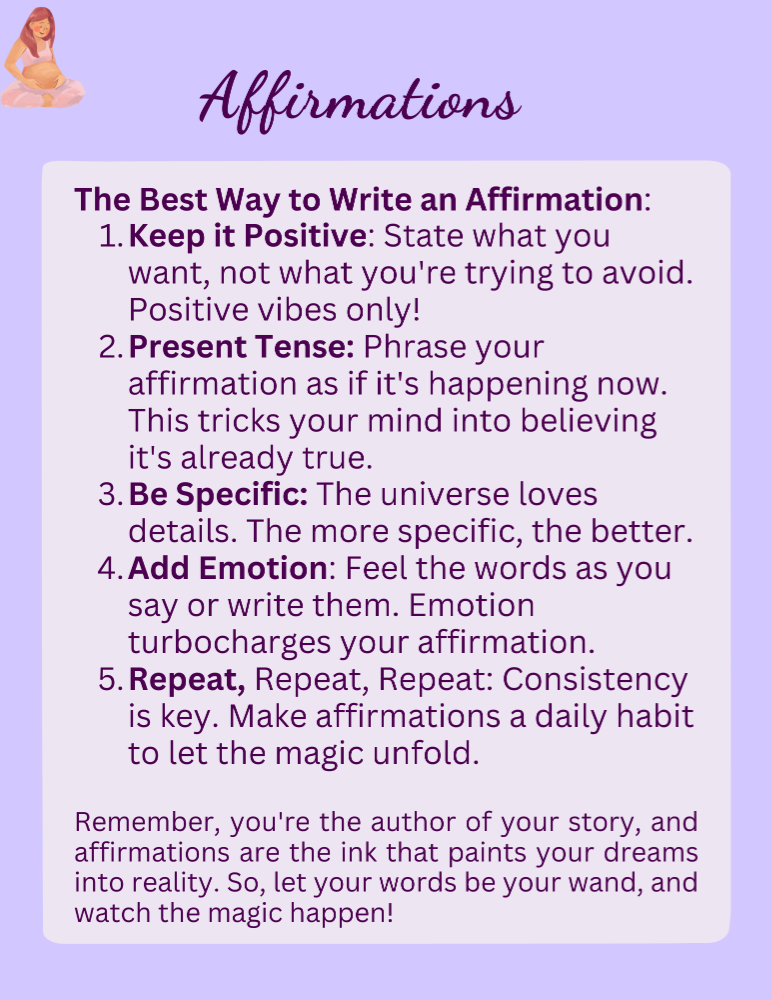 Affirmations

The Best Way to Write an Affirmation:
1. Keep it Positive: State what you want, not what you're trying to avoid. Positive vibes only!
2. Present Tense: Phrase your affirmation as if it's happening now. This tricks your mind into believing it's already true.
3. Be Specific: The universe loves details. The more specific, the better.
4. Add Emotion: Feel the words as you say or write them. Emotion turbocharges your affirmation.
5. Repeat, Repeat, Repeat: Consistency is key. Make affirmations a daily habit to let the magic unfold.

Remember, you're the author of your story, and affirmations are the ink that paints your dreams into reality. So, let your words be your wand, and watch the magic happen!